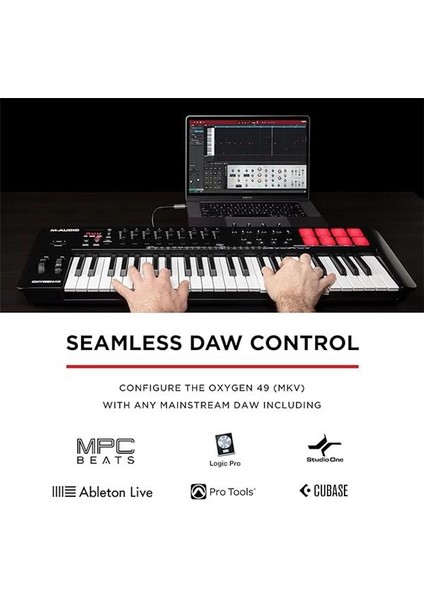 M-AUDIO

OXYGEN49

SEAMLESS DAW CONTROL

CONFIGURE THE OXYGEN 49 (MKV) WITH ANY MAINSTREAM DAW INCLUDING

MPC BEATS

Logic Pro

Studio One

Ableton Live

Pro Tools

CUBASE